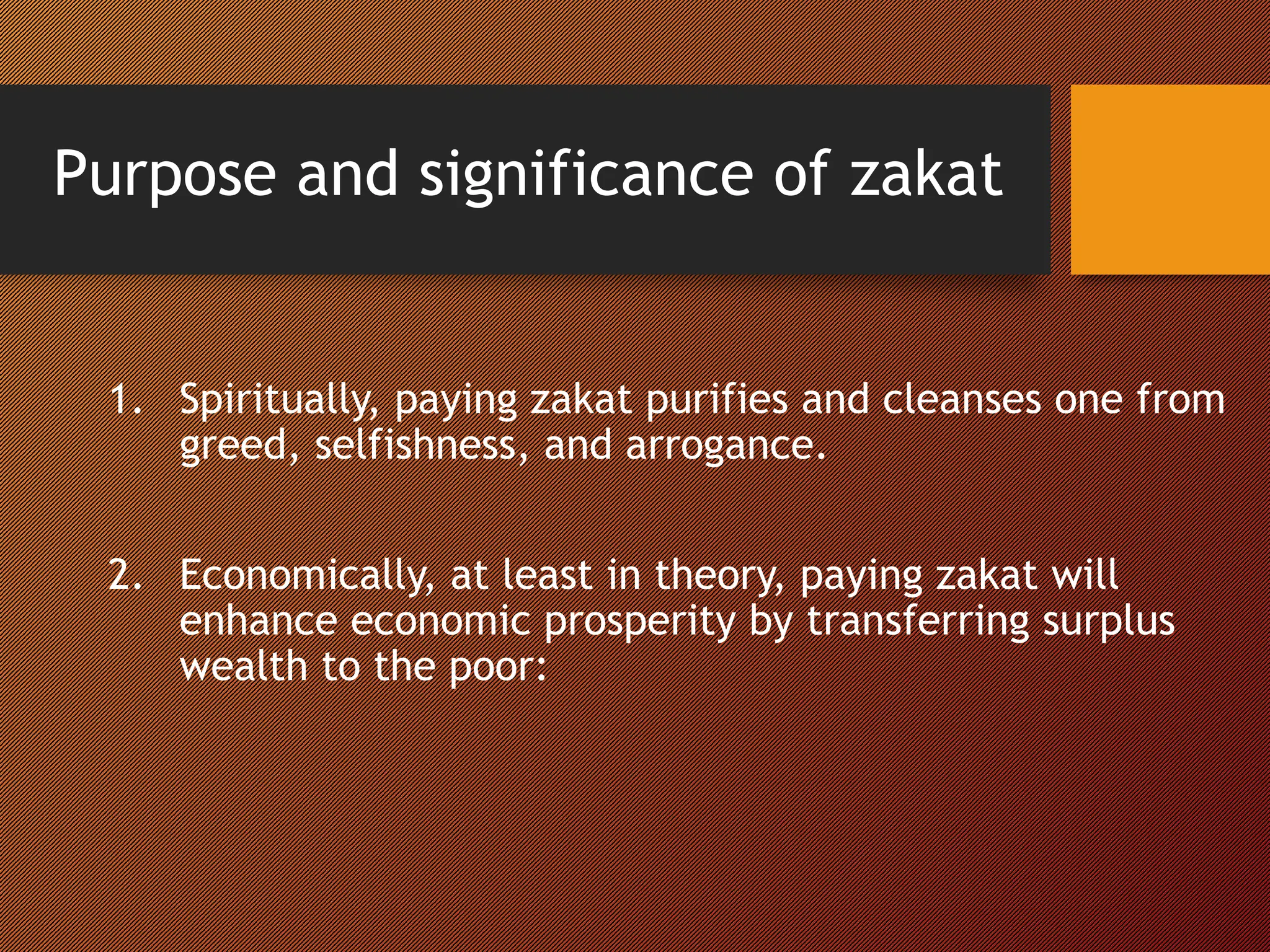 Purpose and significance of zakat

1. Spiritually, paying zakat purifies and cleanses one from greed, selfishness, and arrogance.

2. Economically, at least in theory, paying zakat will enhance economic prosperity by transferring surplus wealth to the poor: